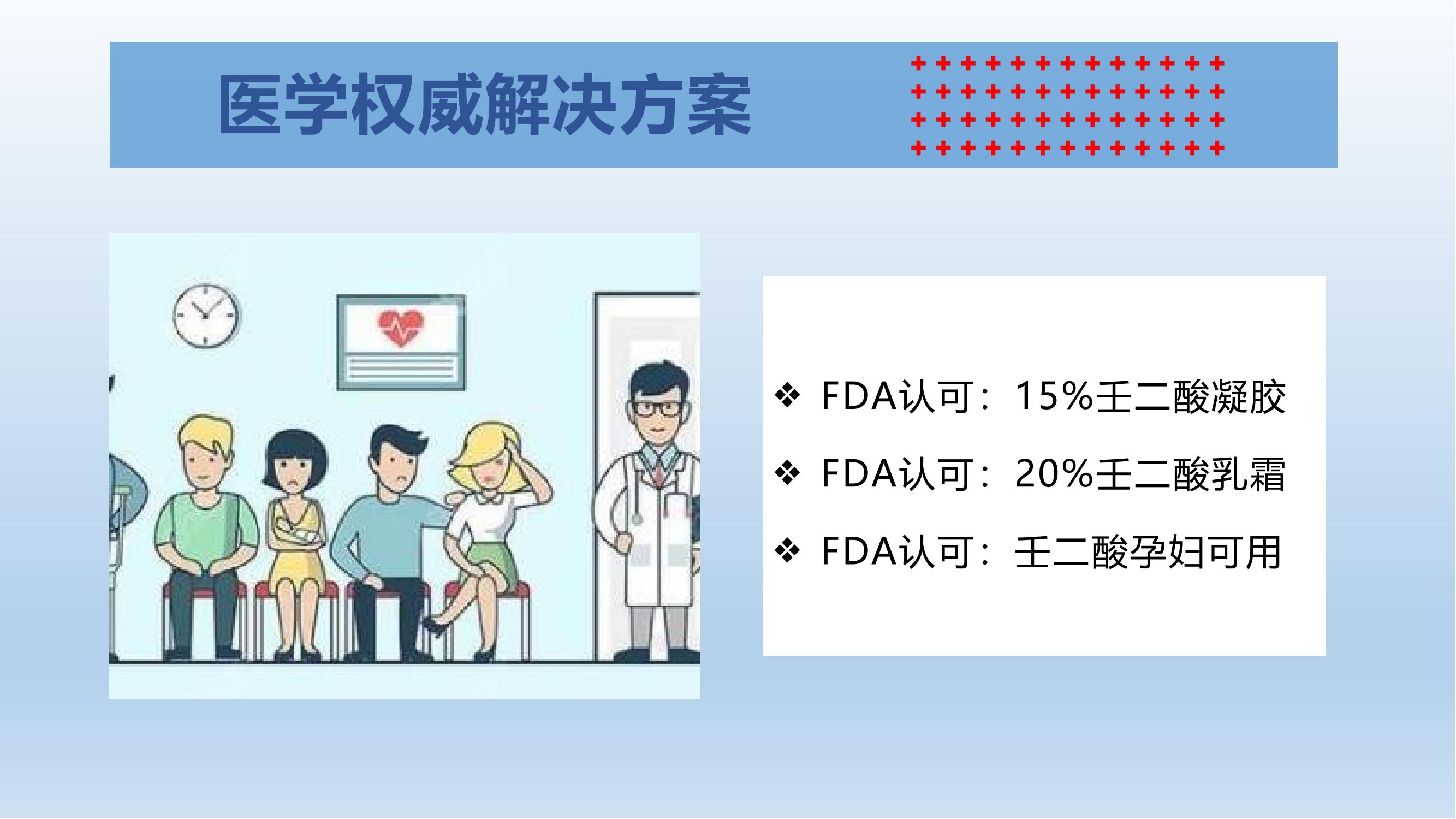 医学权威解决方案

❖ FDA认可：15%壬二酸凝胶

❖ FDA认可：20%壬二酸乳霜

❖ FDA认可：壬二酸孕妇可用